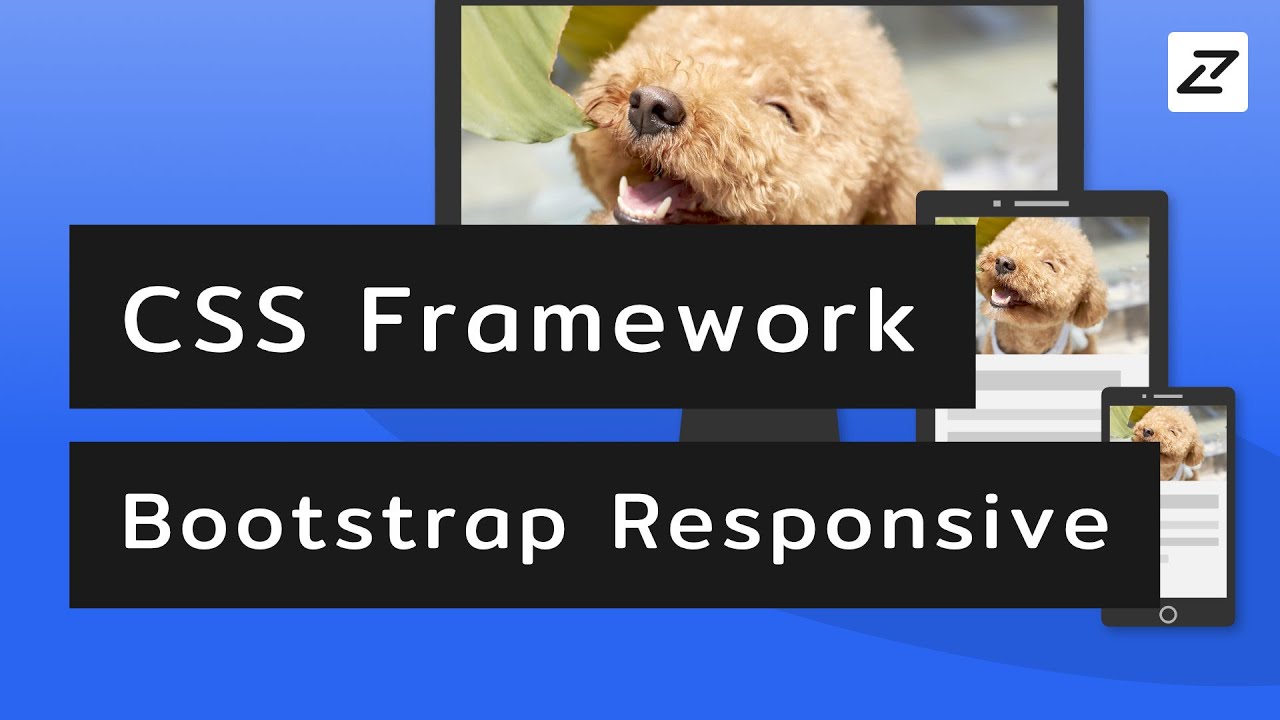 CSS Framework

Bootstrap Responsive